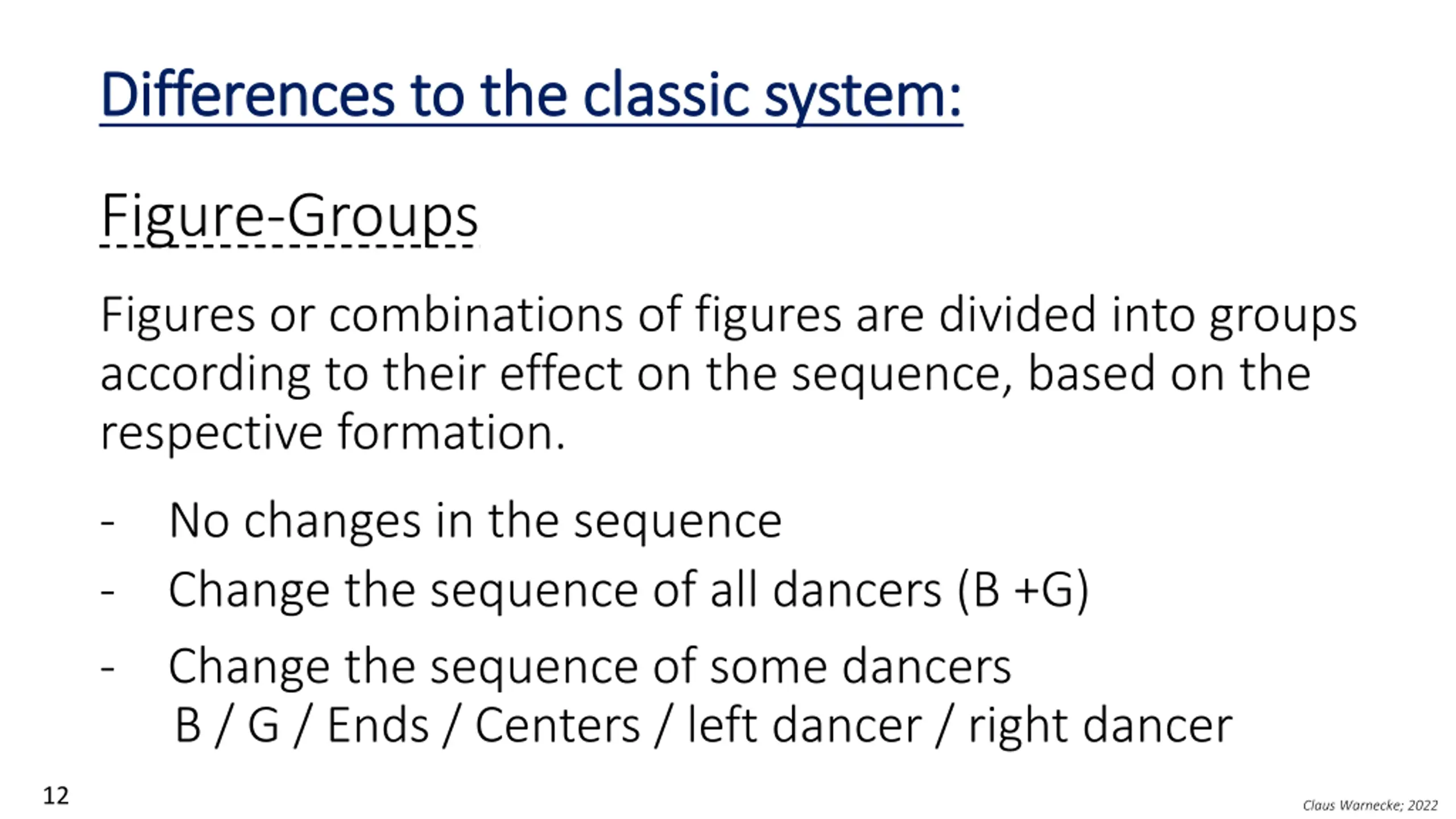 Differences to the classic system:

Figure-Groups

Figures or combinations of figures are divided into groups according to their effect on the sequence, based on the respective formation.

- No changes in the sequence
- Change the sequence of all dancers (B +G)
- Change the sequence of some dancers
B / G / Ends / Centers / left dancer / right dancer

12

Claus Warnecke; 2022